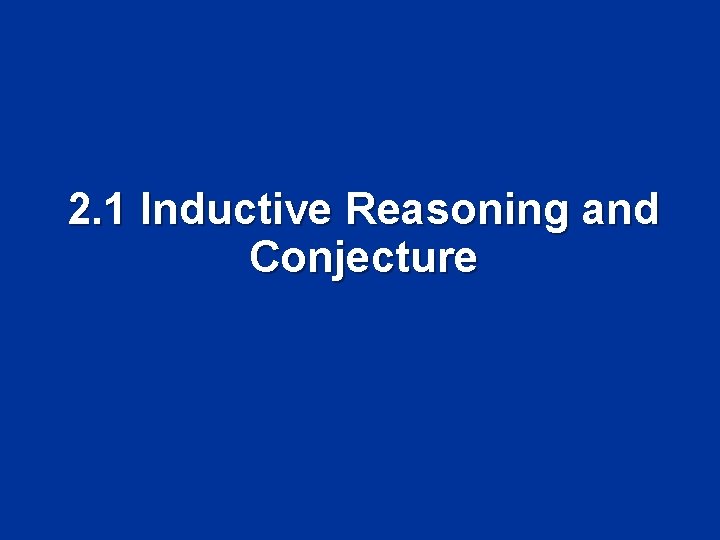 2.1 Inductive Reasoning and Conjecture